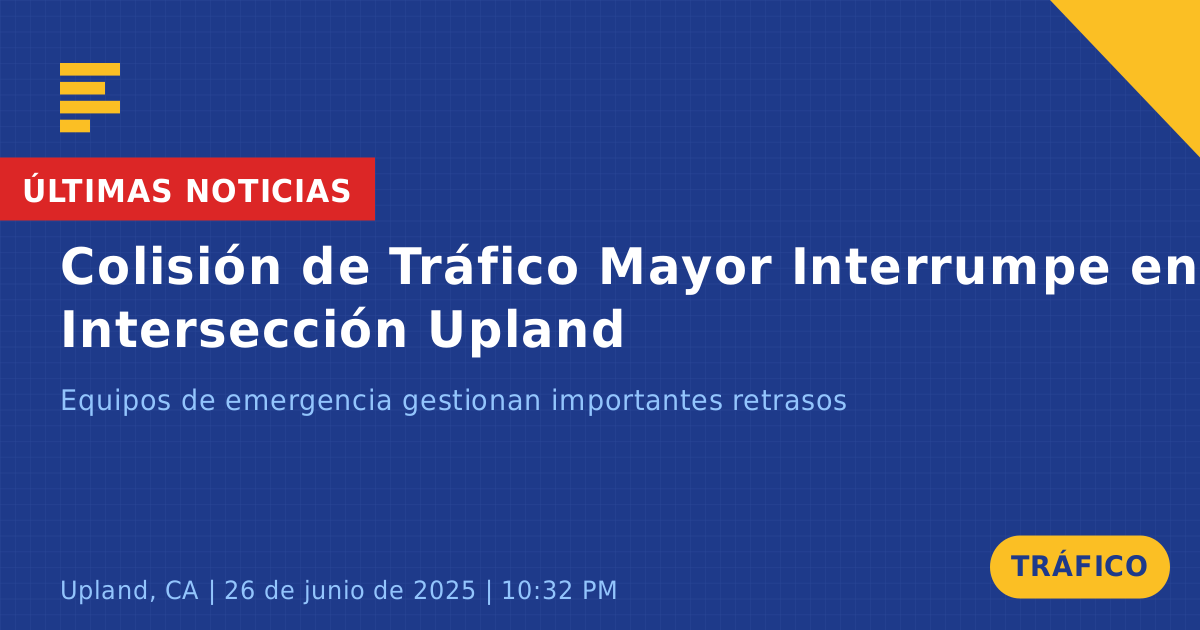 ÚLTIMAS NOTICIAS

Colisión de Tráfico Mayor Interrumpe en Intersección Upland

Equipos de emergencia gestionan importantes retrasos

Upland, CA | 26 de junio de 2025 | 10:32 PM

TRÁFICO